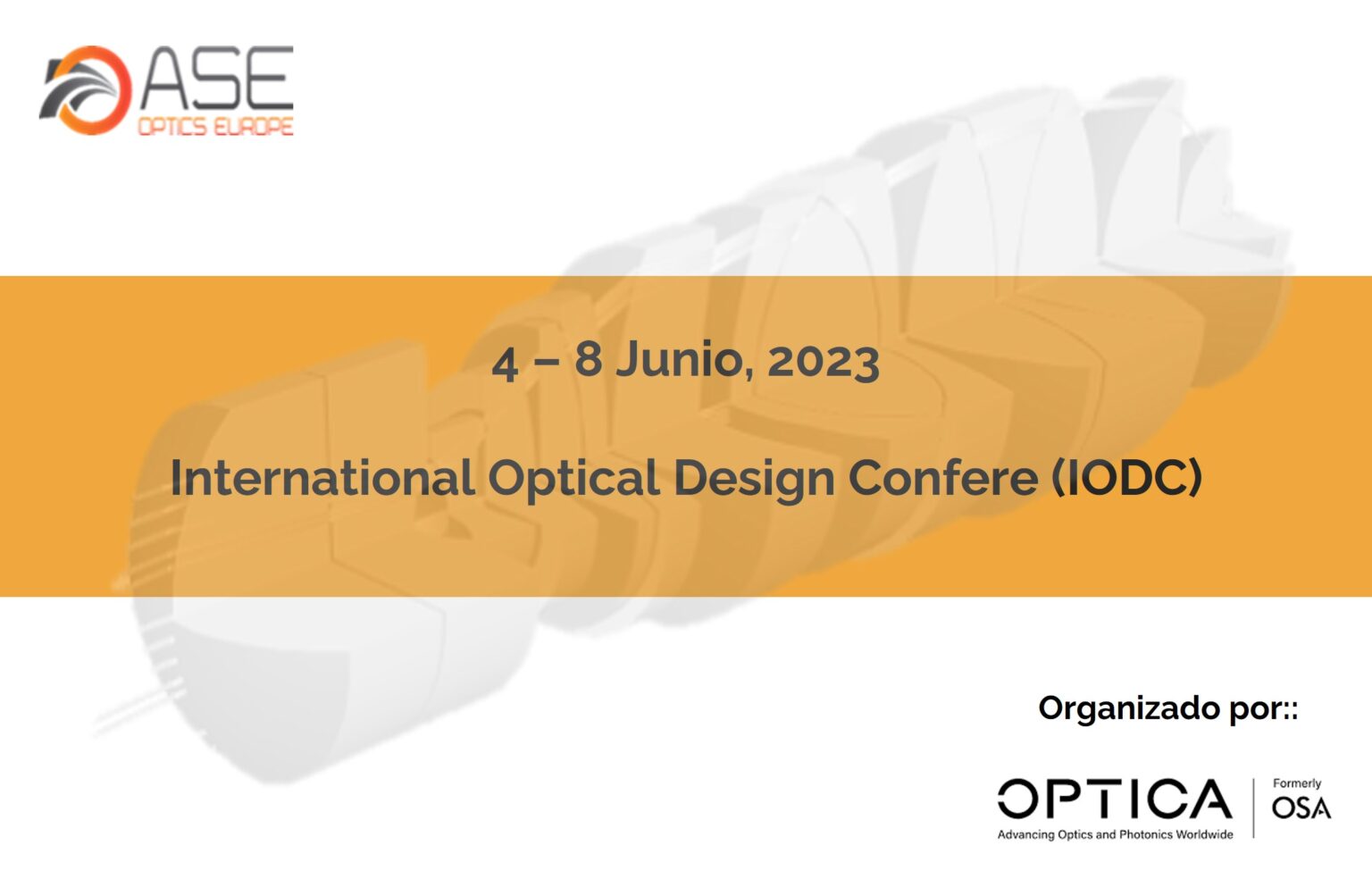 ASE
OPTICS EUROPE

4 – 8 Junio, 2023

International Optical Design Confere (IODC)

Organizado por::

OPTICA
Advancing Optics and Photonics Worldwide

Formerly
OSA